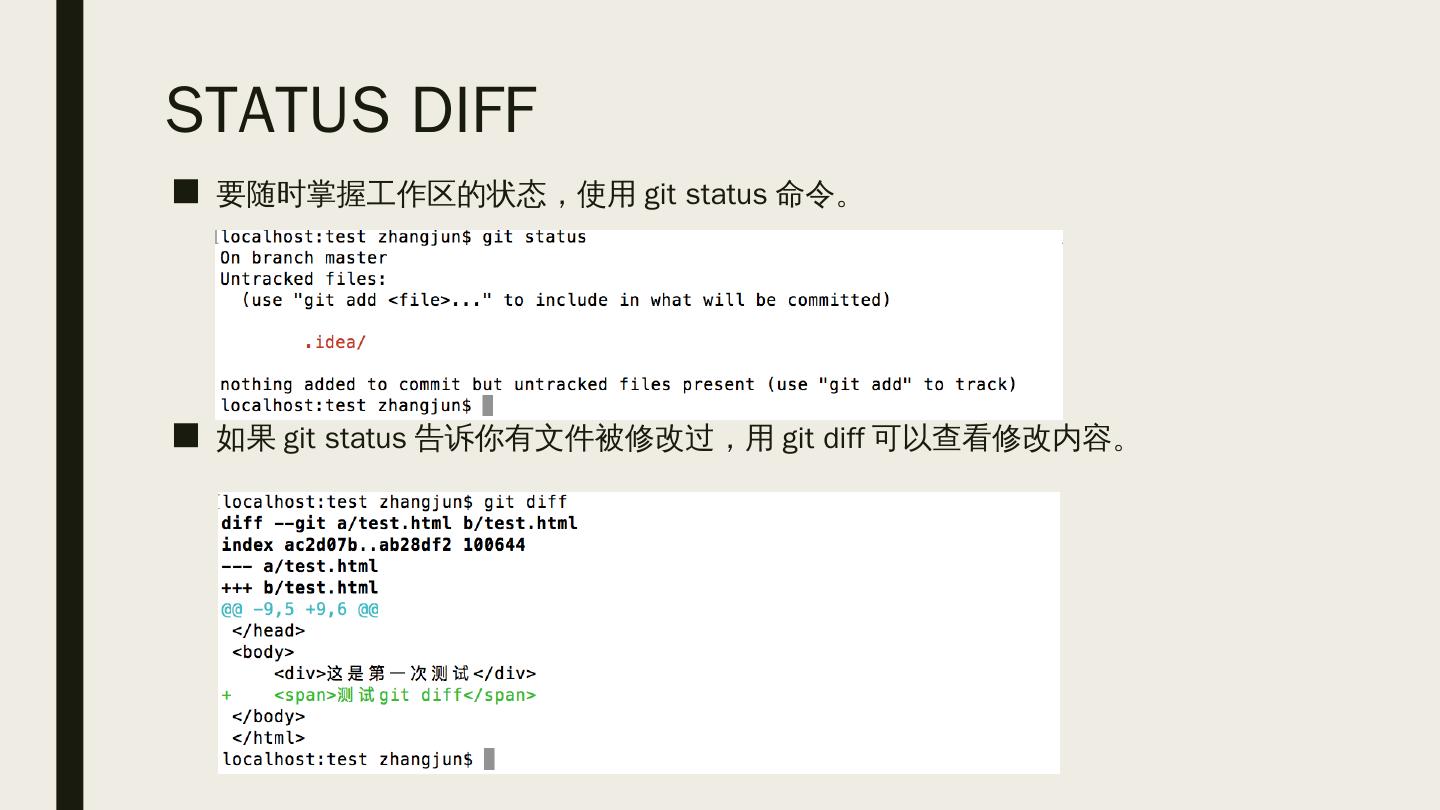 STATUS DIFF

■ 要随时掌握工作区的状态，使用 git status 命令。

localhost:test zhangjun$ git status
On branch master
Untracked files:
  (use "git add <file>..." to include in what will be committed)

        .idea/

nothing added to commit but untracked files present (use "git add" to track)
localhost:test zhangjun$

■ 如果 git status 告诉你有文件被修改过，用 git diff 可以查看修改内容。

localhost:test zhangjun$ git diff
diff --git a/test.html b/test.html
index ac2d07b..ab28df2 100644
--- a/test.html
+++ b/test.html
@@ -9,5 +9,6 @@
 </head>
 <body>
     <div>这是第一次测试</div>
+    <span>测试git diff</span>
 </body>
 </html>
localhost:test zhangjun$